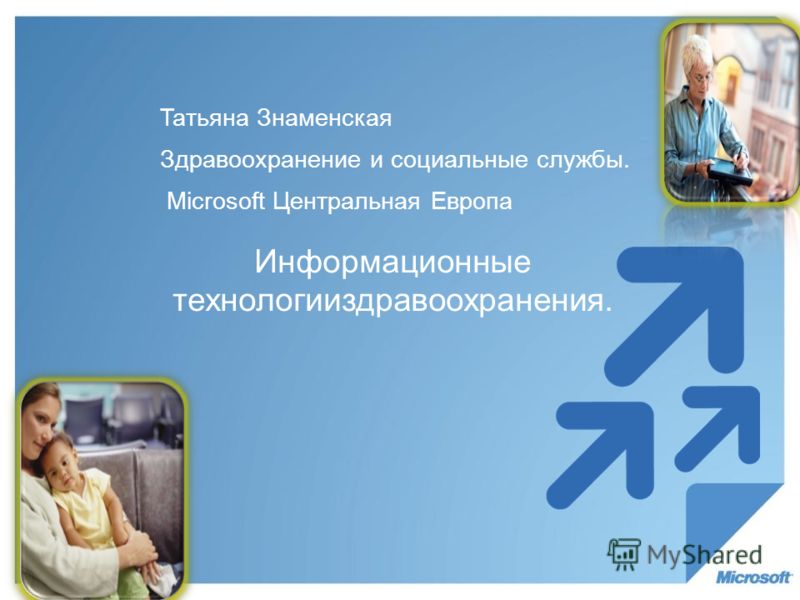 Татьяна Знаменская

Здравоохранение и социальные службы.

Microsoft Центральная Европа

Информационные технологииздравоохранения.

MyShared

Microsoft